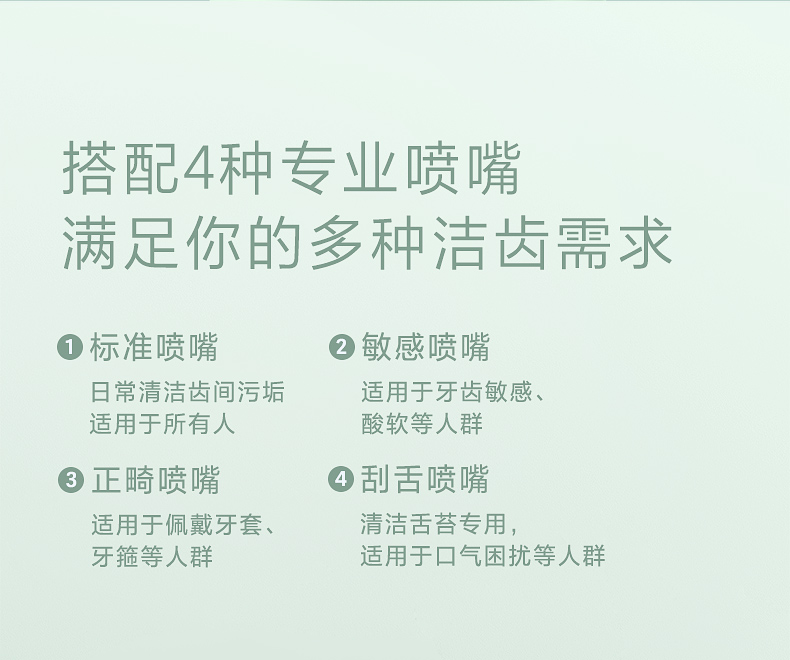 搭配4种专业喷嘴
满足你的多种洁齿需求

❶ 标准喷嘴
日常清洁齿间污垢
适用于所有人

❷ 敏感喷嘴
适用于牙齿敏感、
酸软等人群

❸ 正畸喷嘴
适用于佩戴牙套、
牙箍等人群

❹ 刮舌喷嘴
清洁舌苔专用，
适用于口气困扰等人群